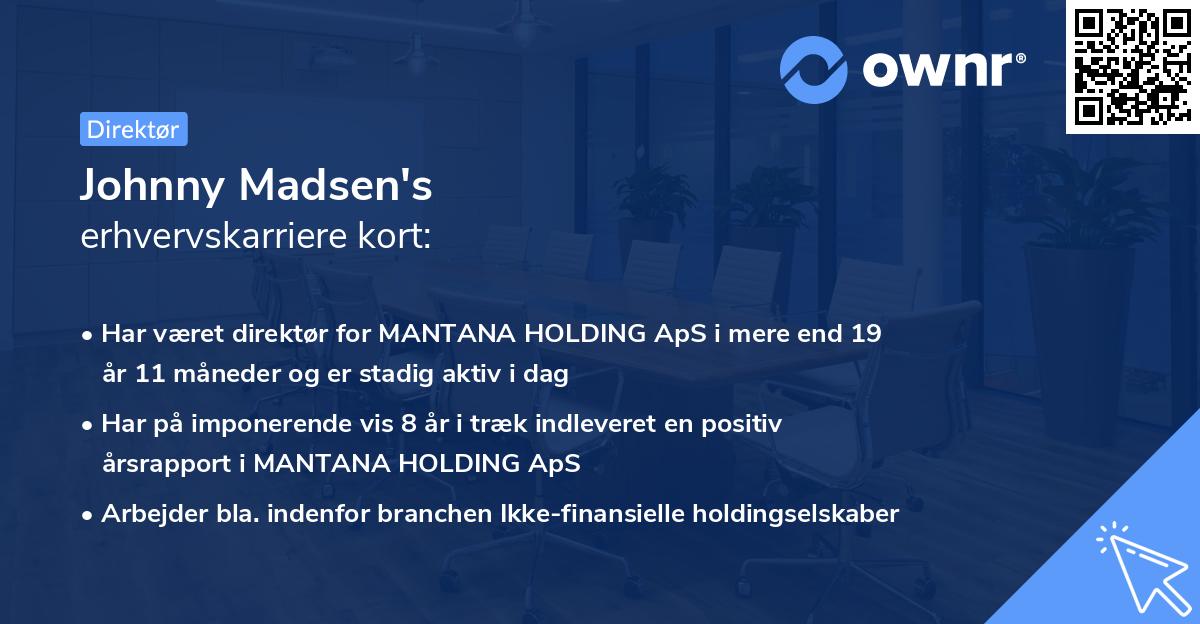 ownr®

Direktør

Johnny Madsen's
erhvervskarriere kort:

• Har været direktør for MANTANA HOLDING ApS i mere end 19 år 11 måneder og er stadig aktiv i dag

• Har på imponerende vis 8 år i træk indleveret en positiv årsrapport i MANTANA HOLDING ApS

• Arbejder bla. indenfor branchen Ikke-finansielle holdingselskaber